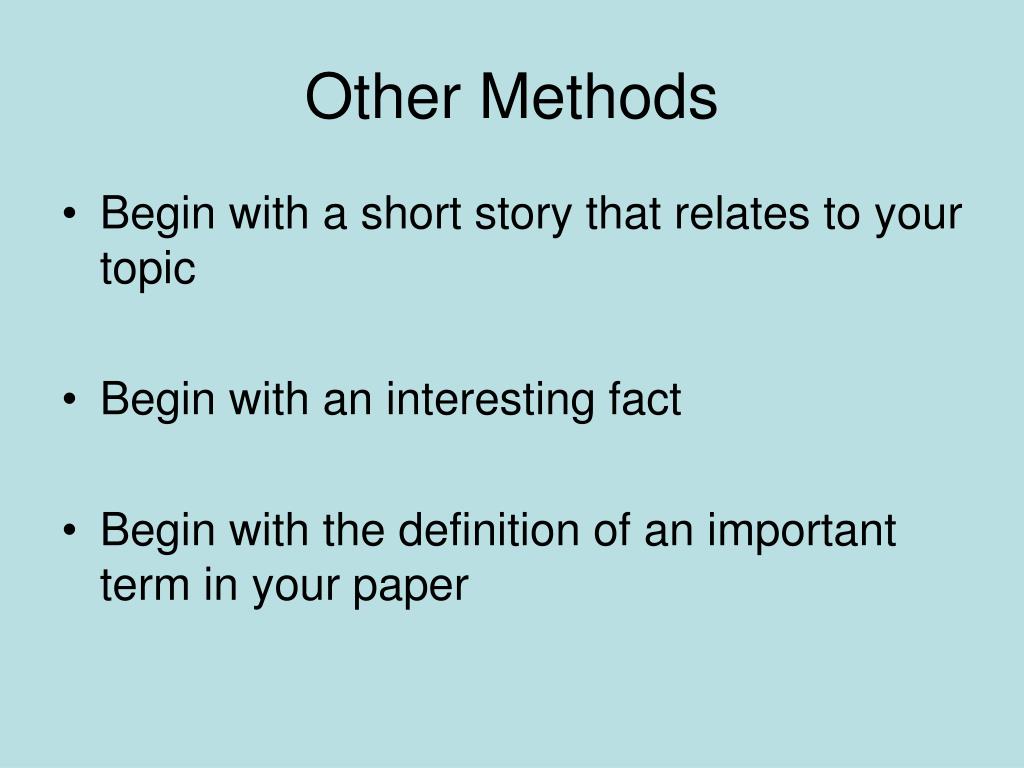 Other Methods

• Begin with a short story that relates to your topic

• Begin with an interesting fact

• Begin with the definition of an important term in your paper